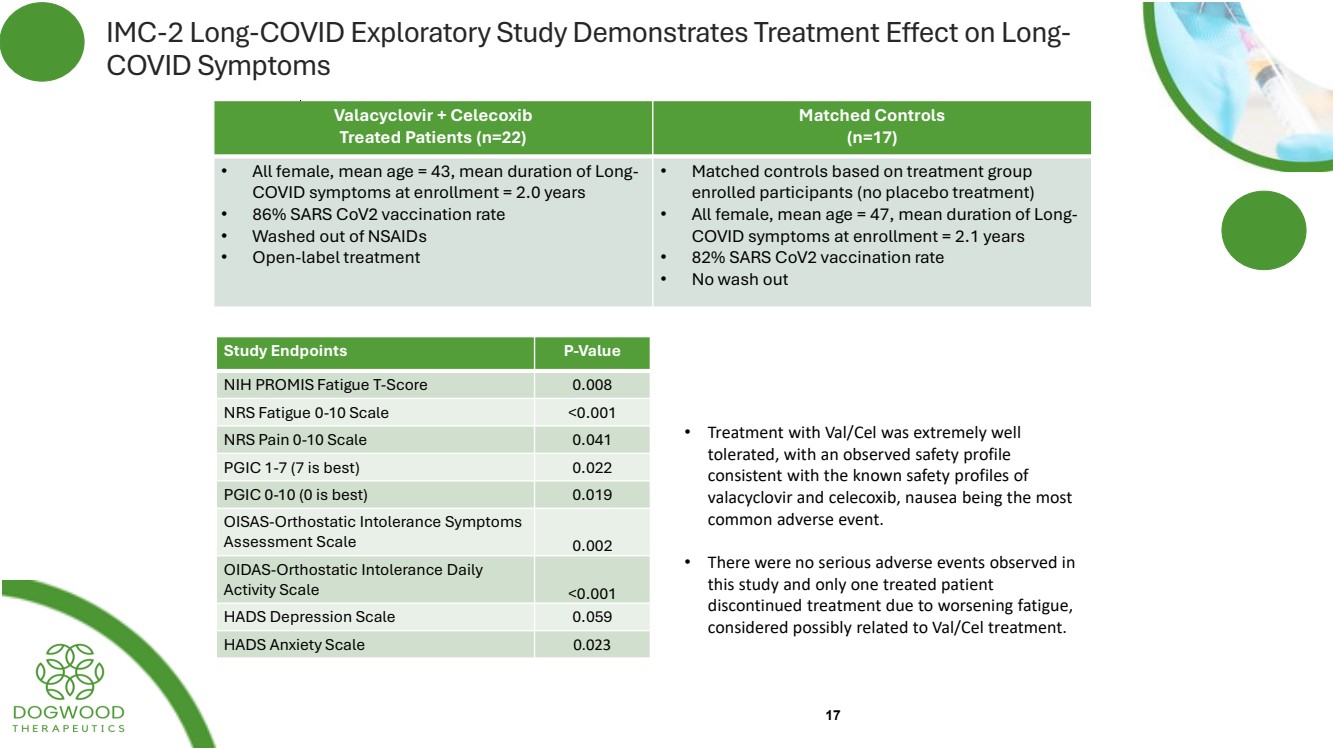 IMC-2 Long-COVID Exploratory Study Demonstrates Treatment Effect on Long-COVID Symptoms

| Valacyclovir + Celecoxib Treated Patients (n=22) | Matched Controls (n=17) |
|---|---|
| • All female, mean age = 43, mean duration of Long-COVID symptoms at enrollment = 2.0 years • 86% SARS CoV2 vaccination rate • Washed out of NSAIDs • Open-label treatment | • Matched controls based on treatment group enrolled participants (no placebo treatment) • All female, mean age = 47, mean duration of Long-COVID symptoms at enrollment = 2.1 years • 82% SARS CoV2 vaccination rate • No wash out |

| Study Endpoints | P-Value |
|---|---|
| NIH PROMIS Fatigue T-Score | 0.008 |
| NRS Fatigue 0-10 Scale | <0.001 |
| NRS Pain 0-10 Scale | 0.041 |
| PGIC 1-7 (7 is best) | 0.022 |
| PGIC 0-10 (0 is best) | 0.019 |
| OISAS-Orthostatic Intolerance Symptoms Assessment Scale | 0.002 |
| OIDAS-Orthostatic Intolerance Daily Activity Scale | <0.001 |
| HADS Depression Scale | 0.059 |
| HADS Anxiety Scale | 0.023 |

• Treatment with Val/Cel was extremely well tolerated, with an observed safety profile consistent with the known safety profiles of valacyclovir and celecoxib, nausea being the most common adverse event.

• There were no serious adverse events observed in this study and only one treated patient discontinued treatment due to worsening fatigue, considered possibly related to Val/Cel treatment.

DOGWOOD THERAPEUTICS

17